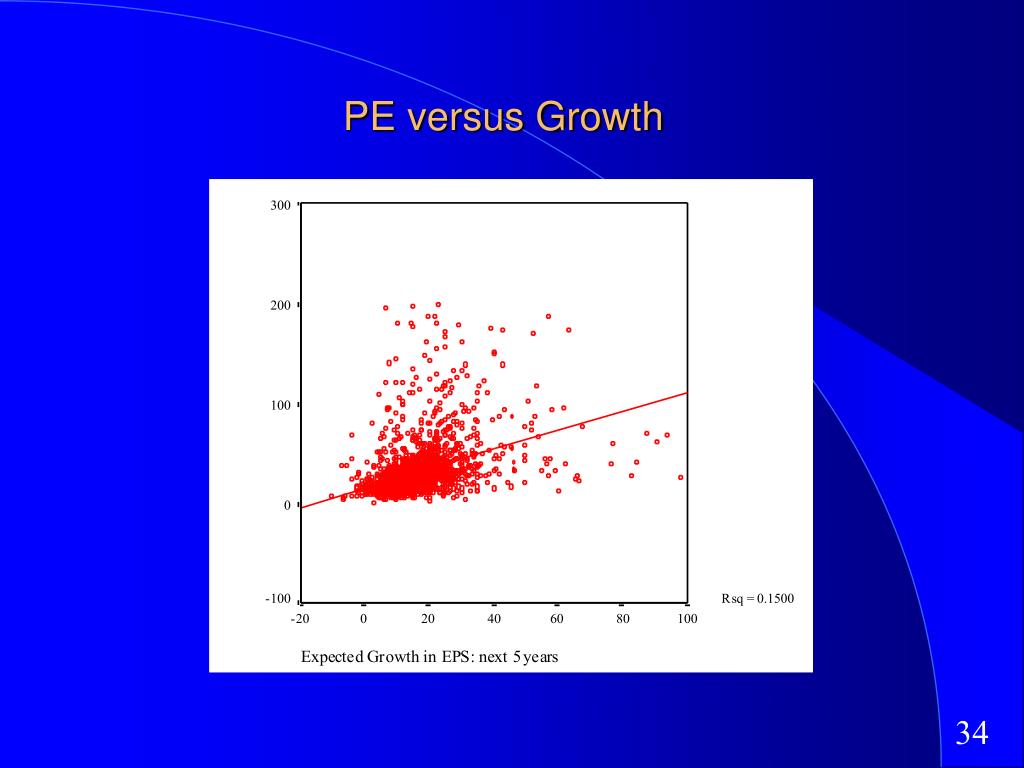 PE versus Growth

300

200

100

0

-100

-20 0 20 40 60 80 100

Rsq = 0.1500

Expected Growth in EPS: next 5 years

34